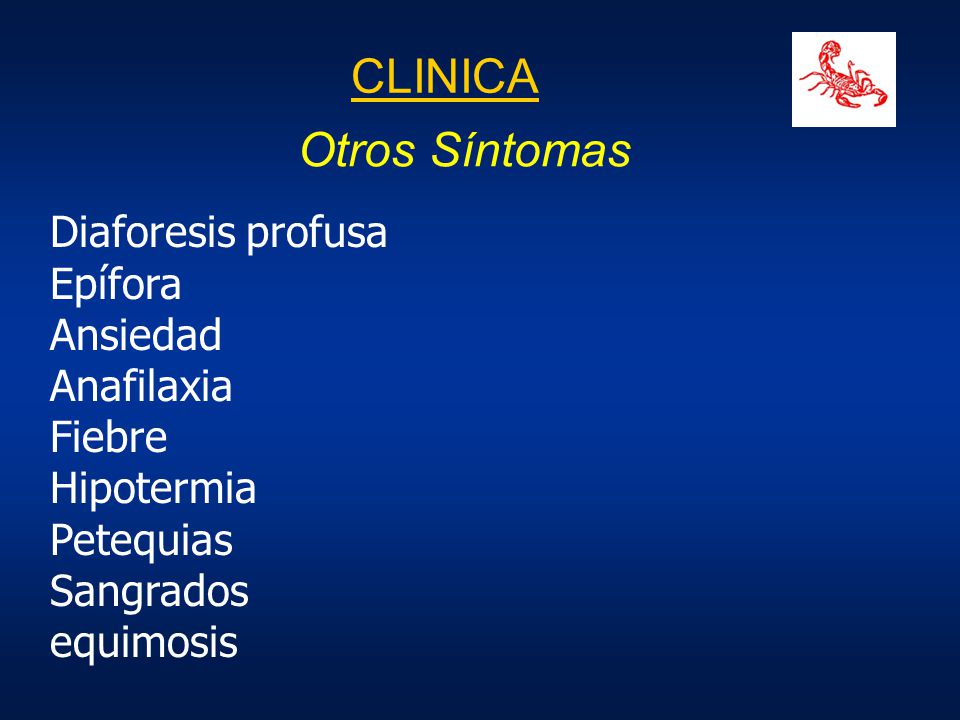 CLINICA

Otros Síntomas

Diaforesis profusa
Epífora
Ansiedad
Anafilaxia
Fiebre
Hipotermia
Petequias
Sangrados
equimosis